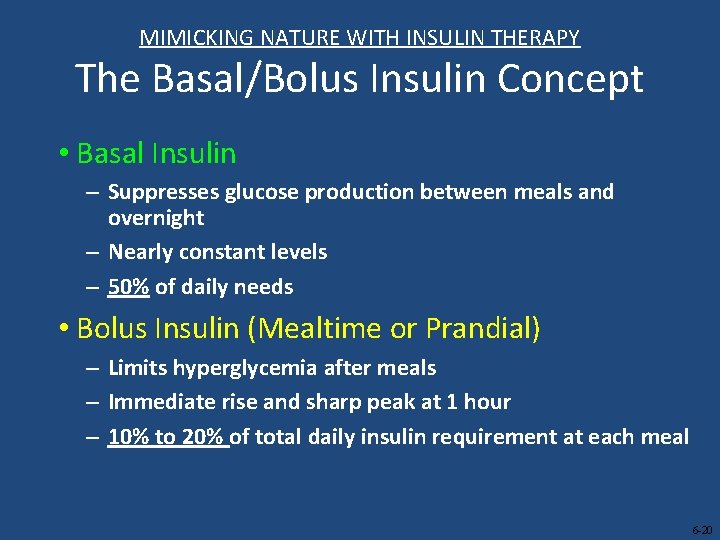 MIMICKING NATURE WITH INSULIN THERAPY

The Basal/Bolus Insulin Concept

• Basal Insulin
– Suppresses glucose production between meals and overnight
– Nearly constant levels
– 50% of daily needs

• Bolus Insulin (Mealtime or Prandial)
– Limits hyperglycemia after meals
– Immediate rise and sharp peak at 1 hour
– 10% to 20% of total daily insulin requirement at each meal

6-20